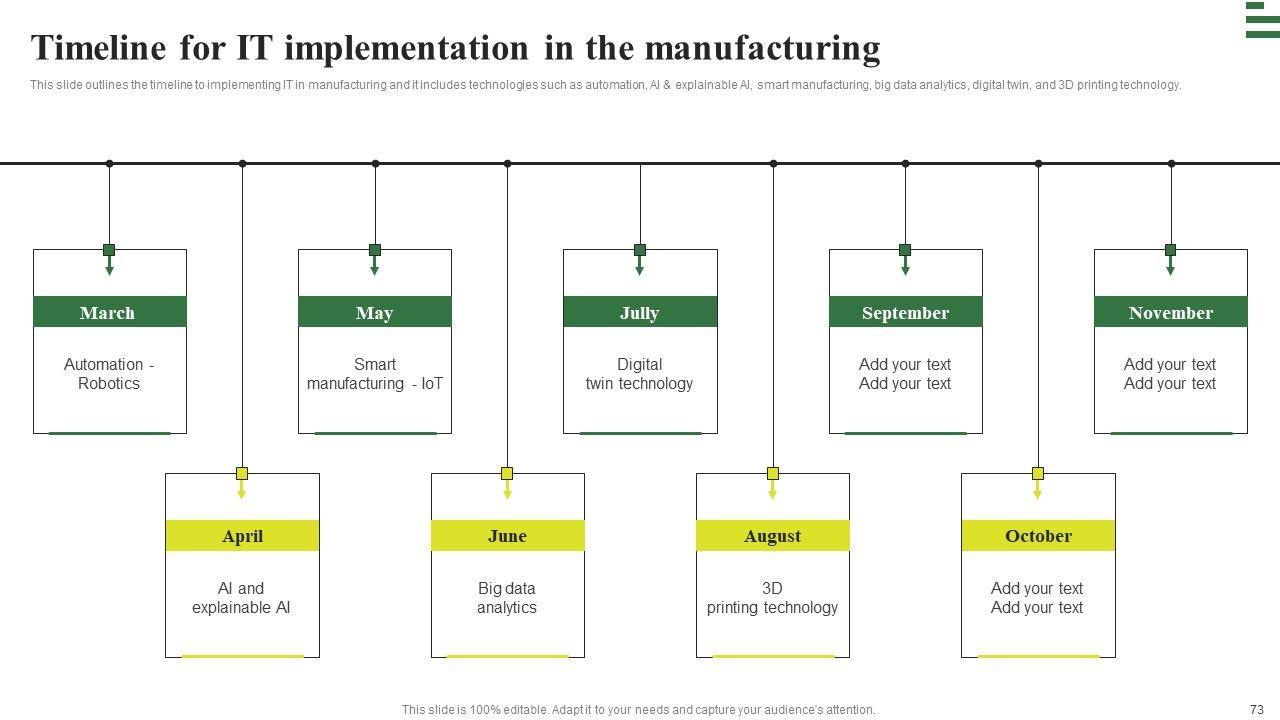 Timeline for IT implementation in the manufacturing

This slide outlines the timeline to implementing IT in manufacturing and it includes technologies such as automation, AI & explainable AI, smart manufacturing, big data analytics, digital twin, and 3D printing technology.

March
Automation - Robotics

April
AI and explainable AI

May
Smart manufacturing - IoT

June
Big data analytics

Jully
Digital twin technology

August
3D printing technology

September
Add your text Add your text

October
Add your text Add your text

November
Add your text Add your text

This slide is 100% editable. Adapt it to your needs and capture your audience's attention.

73